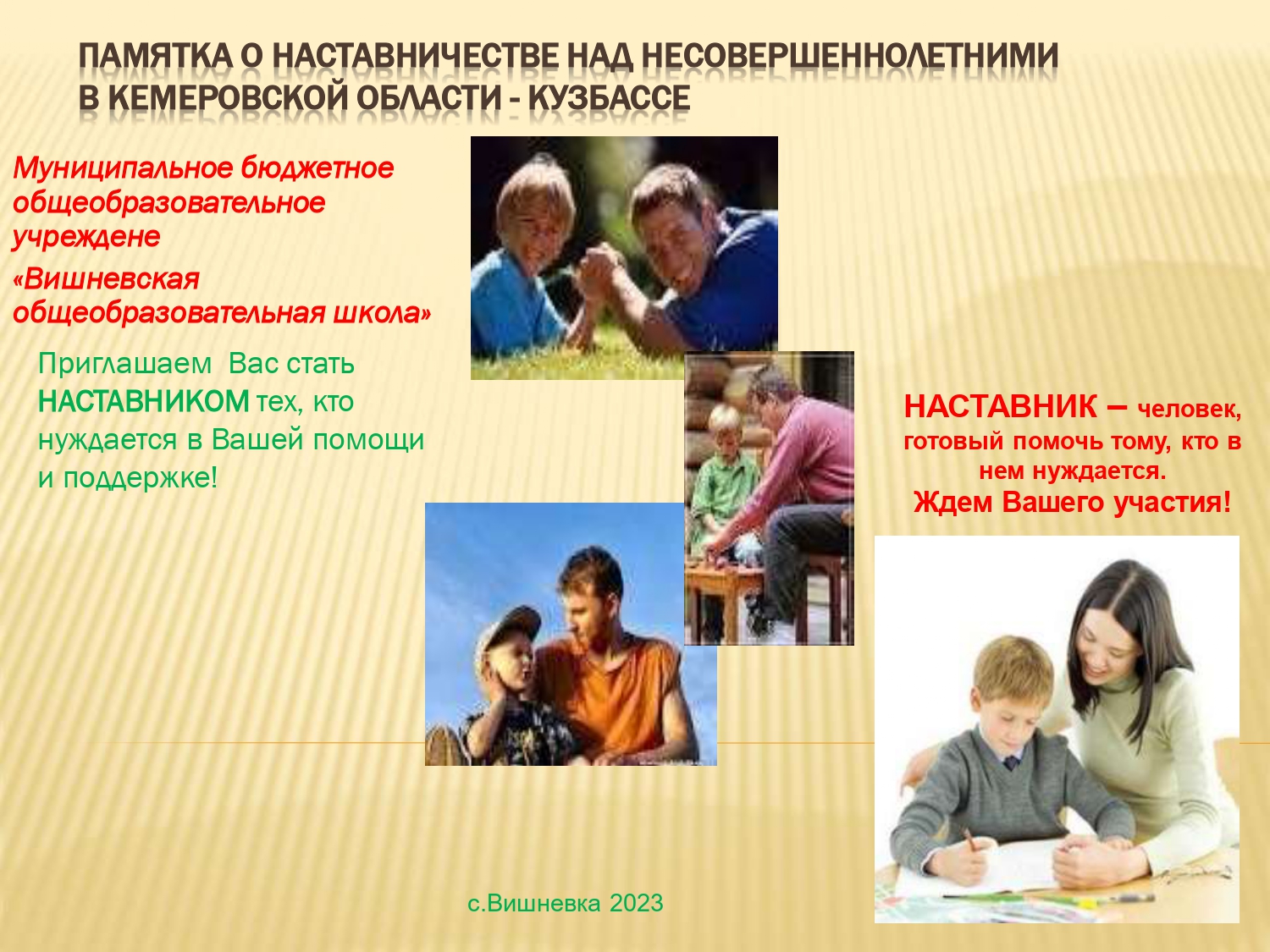 ПАМЯТКА О НАСТАВНИЧЕСТВЕ НАД НЕСОВЕРШЕННОЛЕТНИМИ В КЕМЕРОВСКОЙ ОБЛАСТИ - КУЗБАССЕ

Муниципальное бюджетное общеобразовательное учреждене

«Вишневская общеобразовательная школа»

Приглашаем Вас стать НАСТАВНИКОМ тех, кто нуждается в Вашей помощи и поддержке!

НАСТАВНИК – человек, готовый помочь тому, кто в нем нуждается.
Ждем Вашего участия!

с.Вишневка 2023